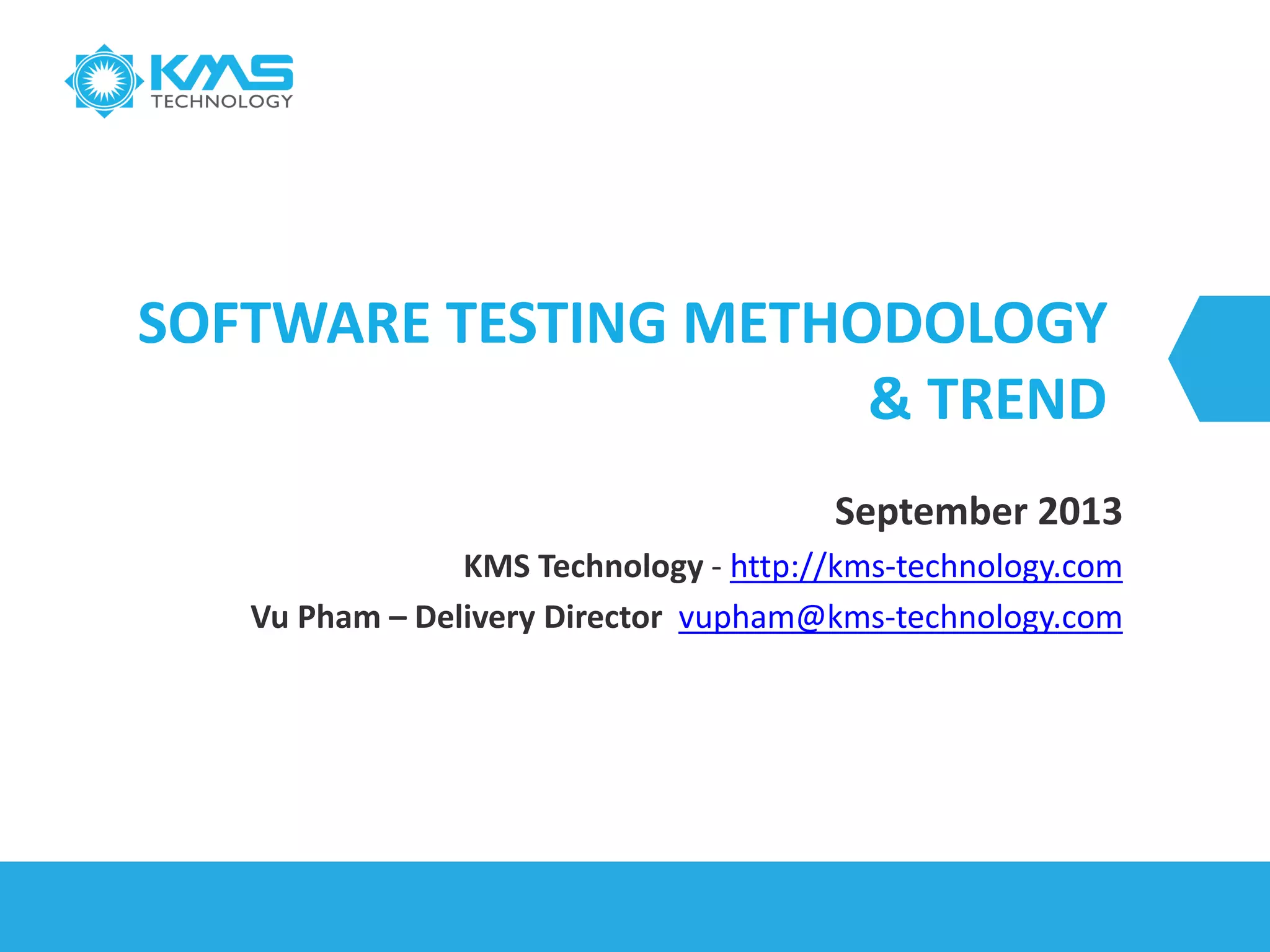 KMS TECHNOLOGY

SOFTWARE TESTING METHODOLOGY & TREND

September 2013

KMS Technology - http://kms-technology.com

Vu Pham – Delivery Director vupham@kms-technology.com